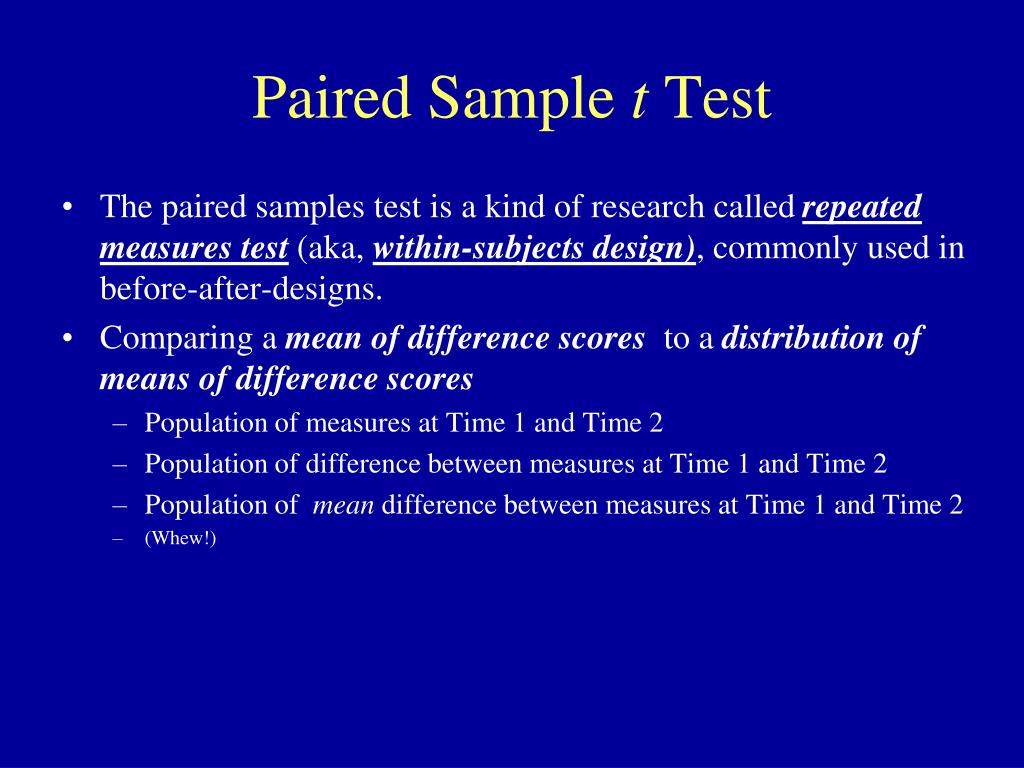 Paired Sample t Test

• The paired samples test is a kind of research called repeated measures test (aka, within-subjects design), commonly used in before-after-designs.

• Comparing a mean of difference scores to a distribution of means of difference scores

– Population of measures at Time 1 and Time 2

– Population of difference between measures at Time 1 and Time 2

– Population of mean difference between measures at Time 1 and Time 2

– (Whew!)